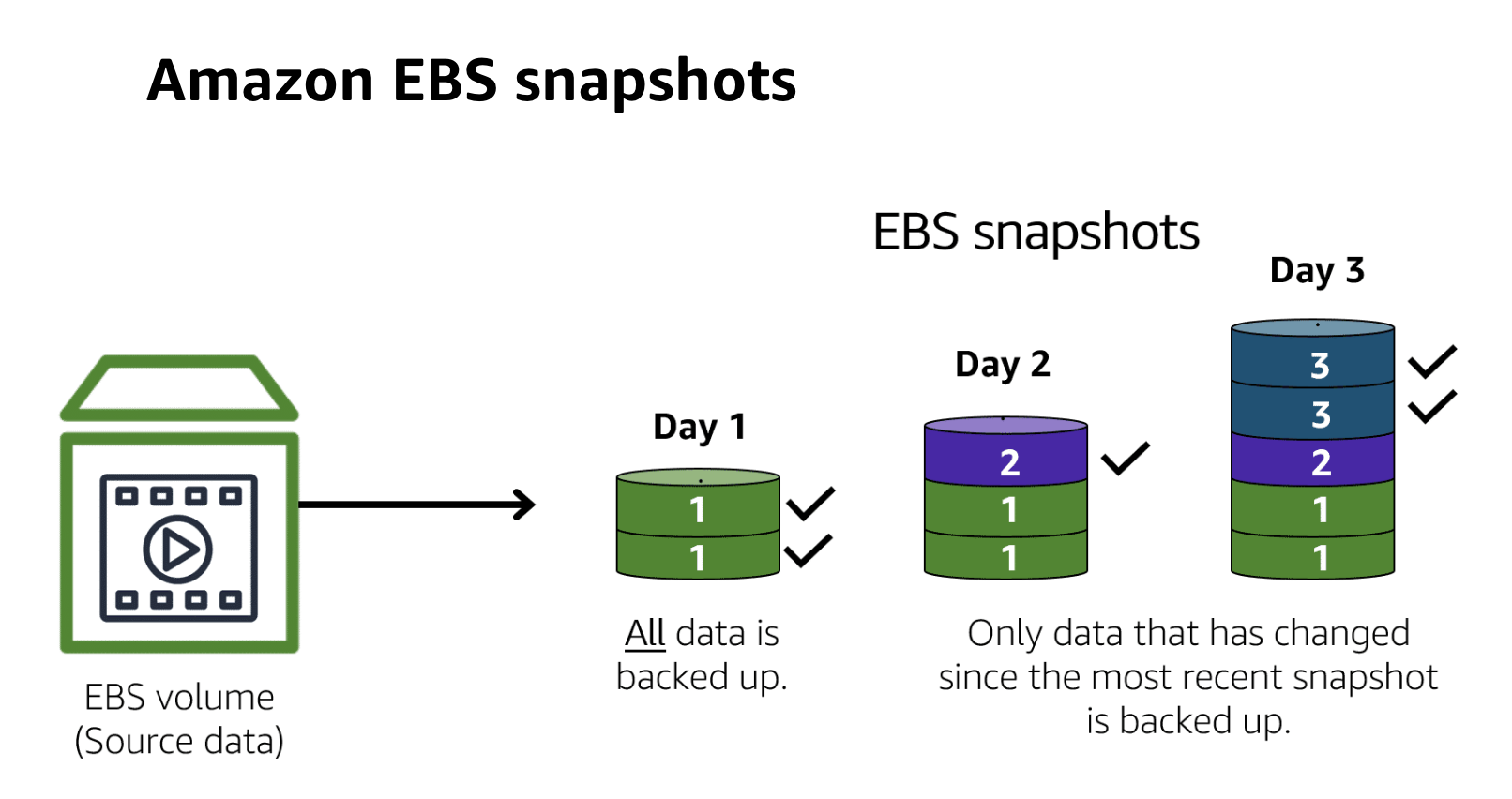 Amazon EBS snapshots

EBS snapshots

EBS volume
(Source data)

Day 1

1
1

All data is backed up.

Day 2

2
1
1

Day 3

3
3
2
1
1

Only data that has changed since the most recent snapshot is backed up.